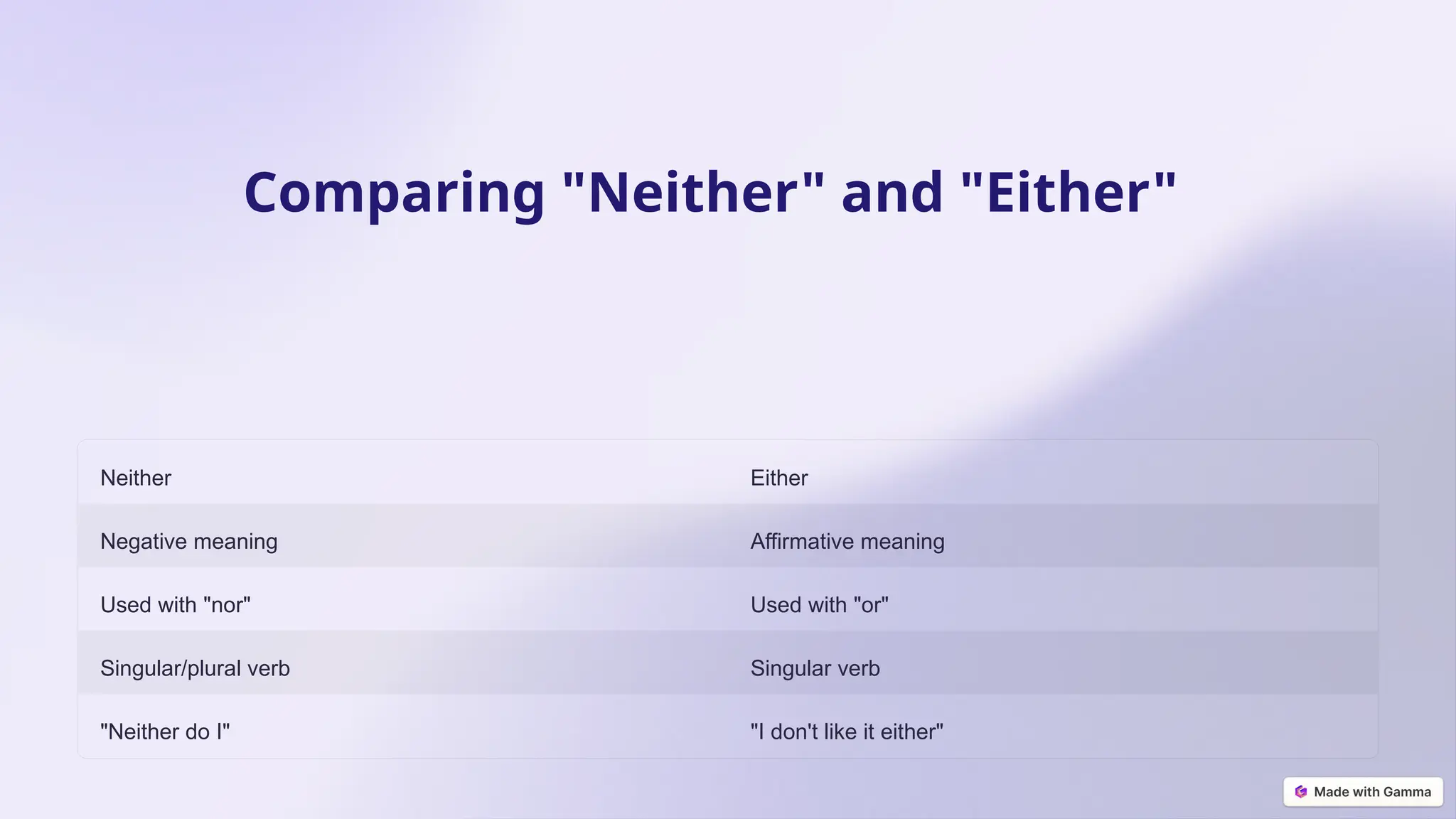 Comparing "Neither" and "Either"

| Neither | Either |
|---|---|
| Negative meaning | Affirmative meaning |
| Used with "nor" | Used with "or" |
| Singular/plural verb | Singular verb |
| "Neither do I" | "I don't like it either" |

Made with Gamma